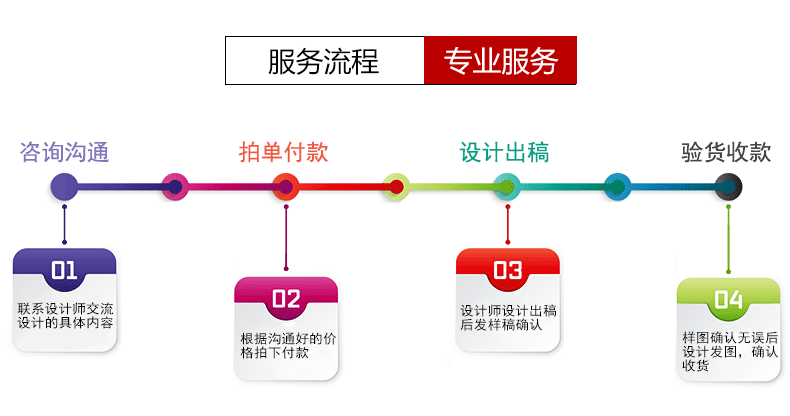 服务流程 专业服务

咨询沟通

拍单付款

设计出稿

验货收款

01
联系设计师交流设计的具体内容

02
根据沟通好的价格拍下付款

03
设计师设计出稿后发样稿确认

04
样图确认无误后设计发图，确认收货